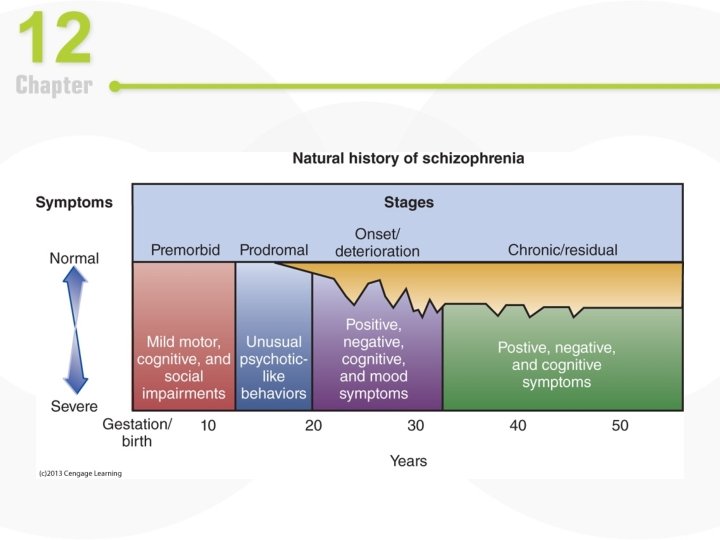 12
Chapter

Natural history of schizophrenia

Symptoms

Stages

Premorbid

Prodromal

Onset/ deterioration

Chronic/residual

Normal

Severe

Mild motor, cognitive, and social impairments

Unusual psychotic-like behaviors

Positive, negative, cognitive, and mood symptoms

Postive, negative, and cognitive symptoms

Gestation/ birth

10

20

30

40

50

Years

(c)2013 Cengage Learning